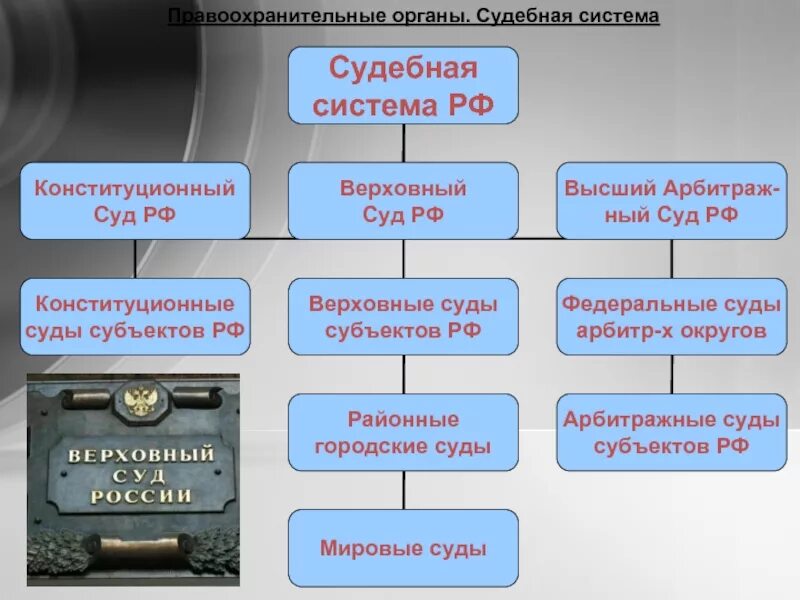 Правоохранительные органы. Судебная система

Судебная система РФ

Конституционный Суд РФ

Верховный Суд РФ

Высший Арбитражный Суд РФ

Конституционные суды субъектов РФ

Верховные суды субъектов РФ

Федеральные суды арбитр-х округов

Районные городские суды

Арбитражные суды субъектов РФ

Мировые суды

ВЕРХОВНЫЙ СУД РОССИИ